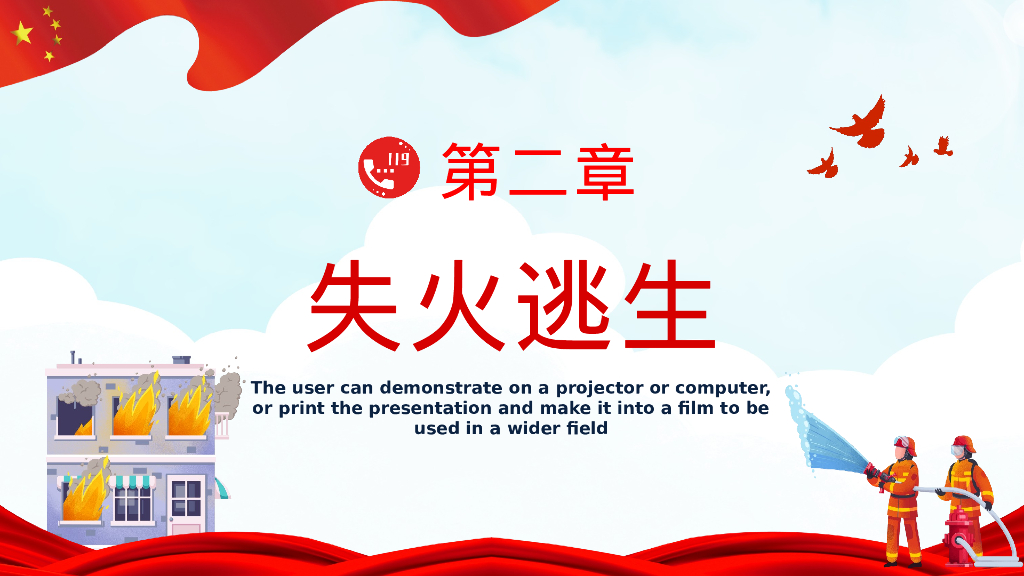 119

第二章

失火逃生

The user can demonstrate on a projector or computer, or print the presentation and make it into a film to be used in a wider field